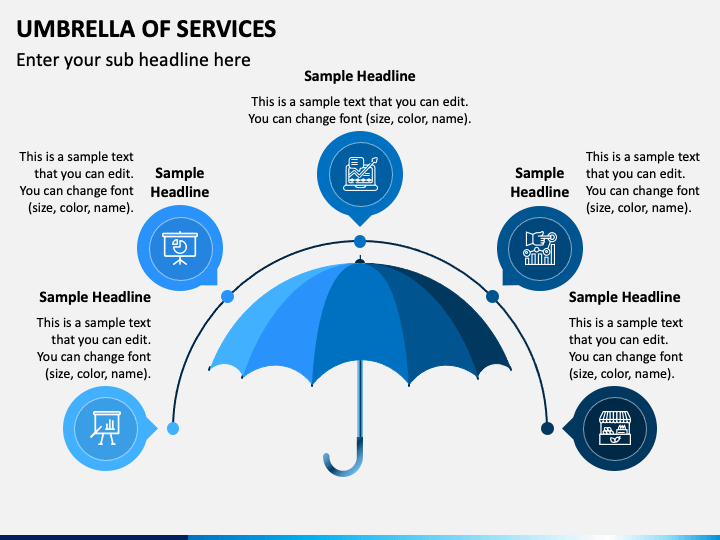 UMBRELLA OF SERVICES

Enter your sub headline here

Sample Headline

This is a sample text that you can edit. You can change font (size, color, name).

This is a sample text that you can edit. You can change font (size, color, name).

Sample Headline

Sample Headline

This is a sample text that you can edit. You can change font (size, color, name).

Sample Headline

This is a sample text that you can edit. You can change font (size, color, name).

Sample Headline

This is a sample text that you can edit. You can change font (size, color, name).